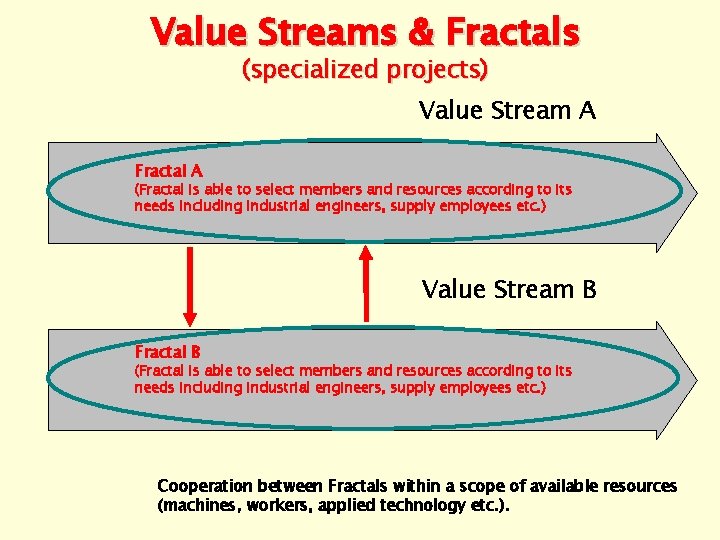 Value Streams & Fractals
(specialized projects)

Value Stream A

Fractal A
(Fractal is able to select members and resources according to its needs including industrial engineers, supply employees etc.)

Value Stream B

Fractal B
(Fractal is able to select members and resources according to its needs including industrial engineers, supply employees etc.)

Cooperation between Fractals within a scope of available resources (machines, workers, applied technology etc.).